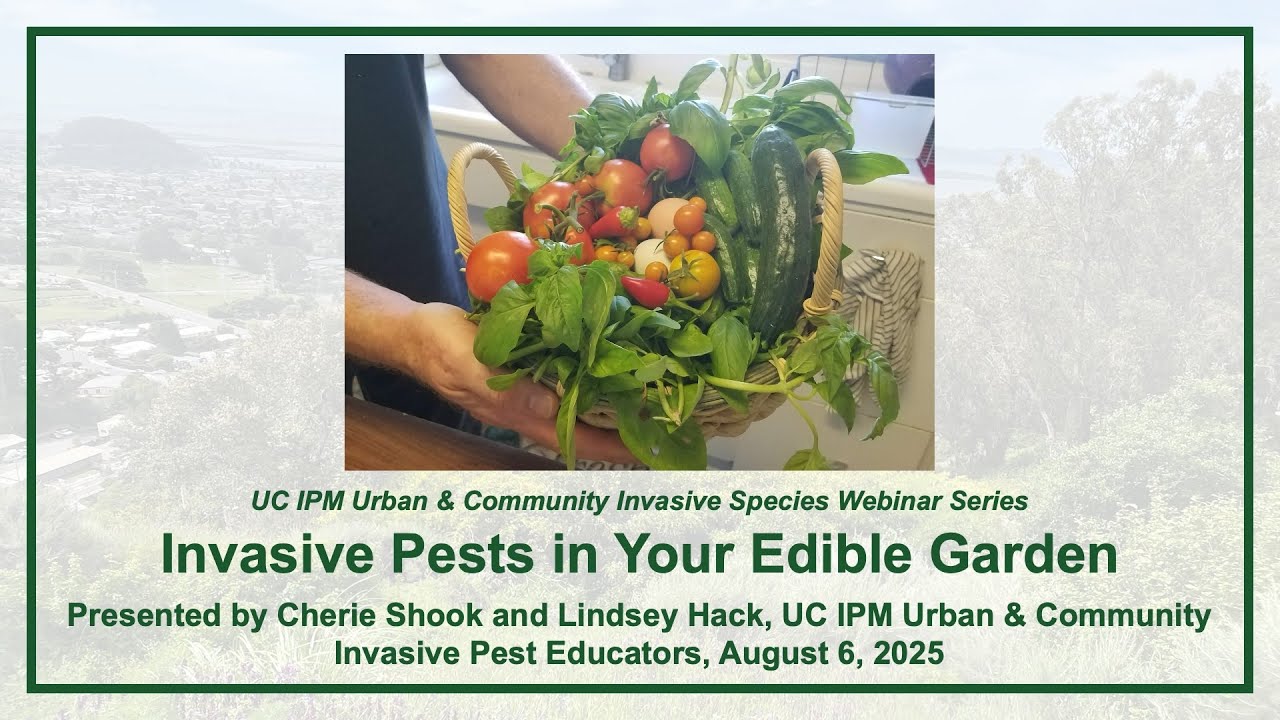 UC IPM Urban & Community Invasive Species Webinar Series

Invasive Pests in Your Edible Garden

Presented by Cherie Shook and Lindsey Hack, UC IPM Urban & Community Invasive Pest Educators, August 6, 2025